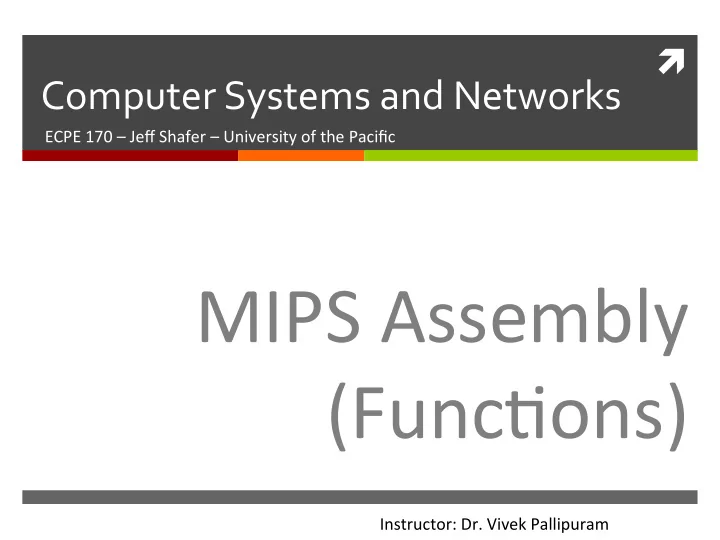 Computer Systems and Networks

ECPE 170 – Jeff Shafer – University of the Pacific

MIPS Assembly (Functions)

Instructor: Dr. Vivek Pallipuram